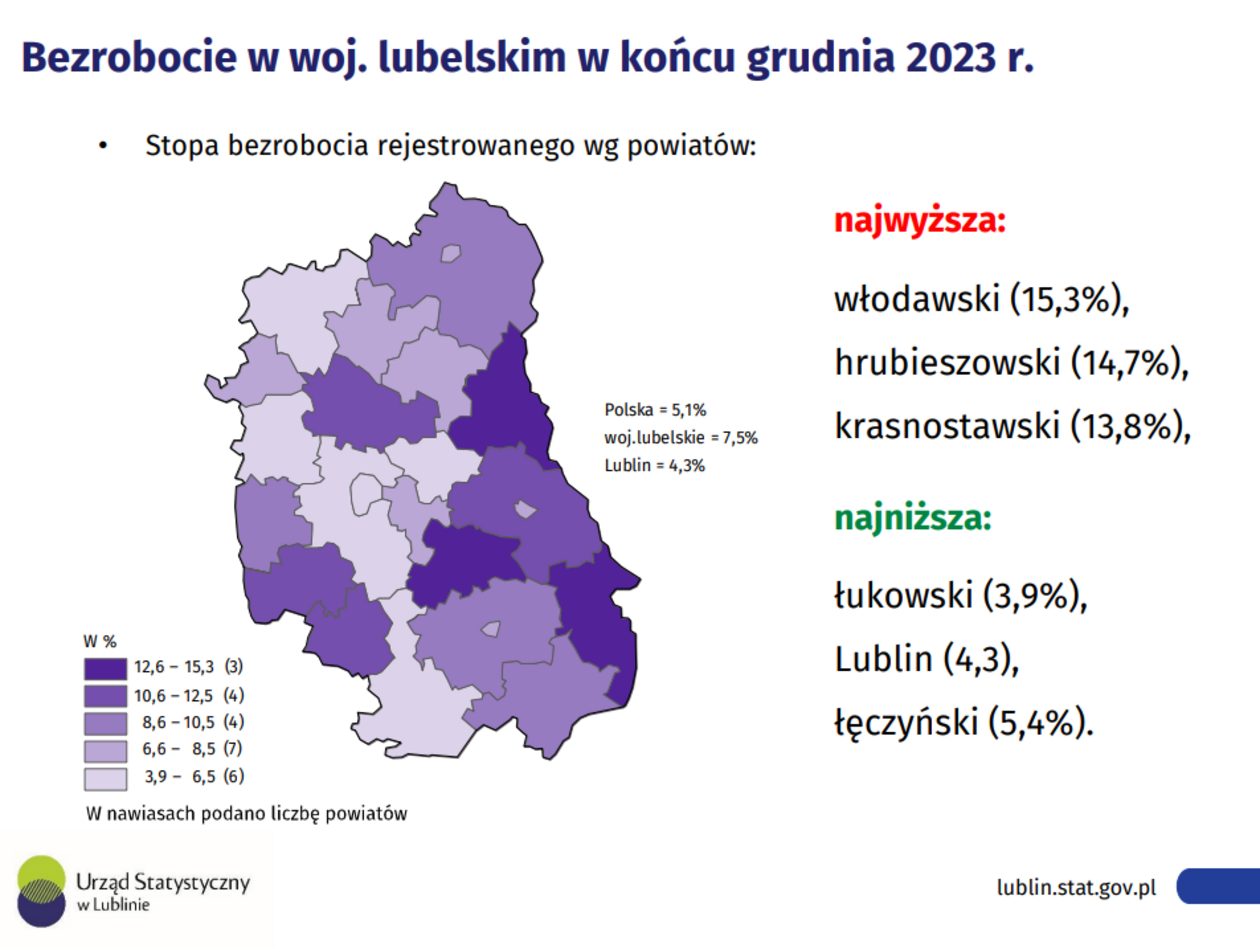 Bezrobocie w woj. lubelskim w końcu grudnia 2023 r.

• Stopa bezrobocia rejestrowanego wg powiatów:

Polska = 5,1%
woj.lubelskie = 7,5%
Lublin = 4,3%

W %
12,6 – 15,3 (3)
10,6 – 12,5 (4)
8,6 – 10,5 (4)
6,6 – 8,5 (7)
3,9 – 6,5 (6)

W nawiasach podano liczbę powiatów

najwyższa:

włodawski (15,3%),

hrubieszowski (14,7%),

krasnostawski (13,8%),

najniższa:

łukowski (3,9%),

Lublin (4,3),

łęczyński (5,4%).

Urząd Statystyczny w Lublinie

lublin.stat.gov.pl